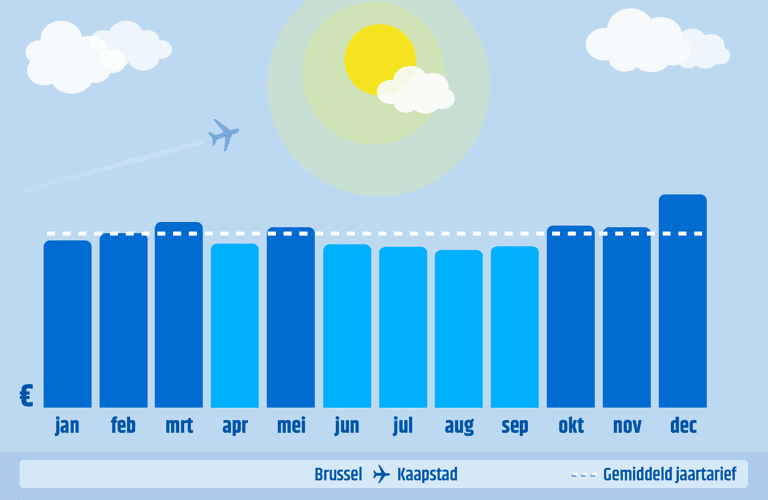 €

jan feb mrt apr mei jun jul aug sep okt nov dec

Brussel Kaapstad

Gemiddeld jaartarief